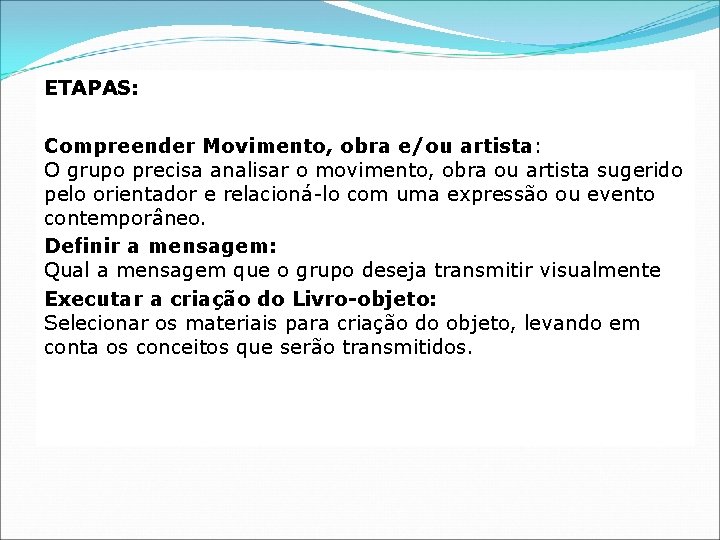 ETAPAS:

Compreender Movimento, obra e/ou artista:
O grupo precisa analisar o movimento, obra ou artista sugerido pelo orientador e relacioná-lo com uma expressão ou evento contemporâneo.

Definir a mensagem:
Qual a mensagem que o grupo deseja transmitir visualmente

Executar a criação do Livro-objeto:
Selecionar os materiais para criação do objeto, levando em conta os conceitos que serão transmitidos.